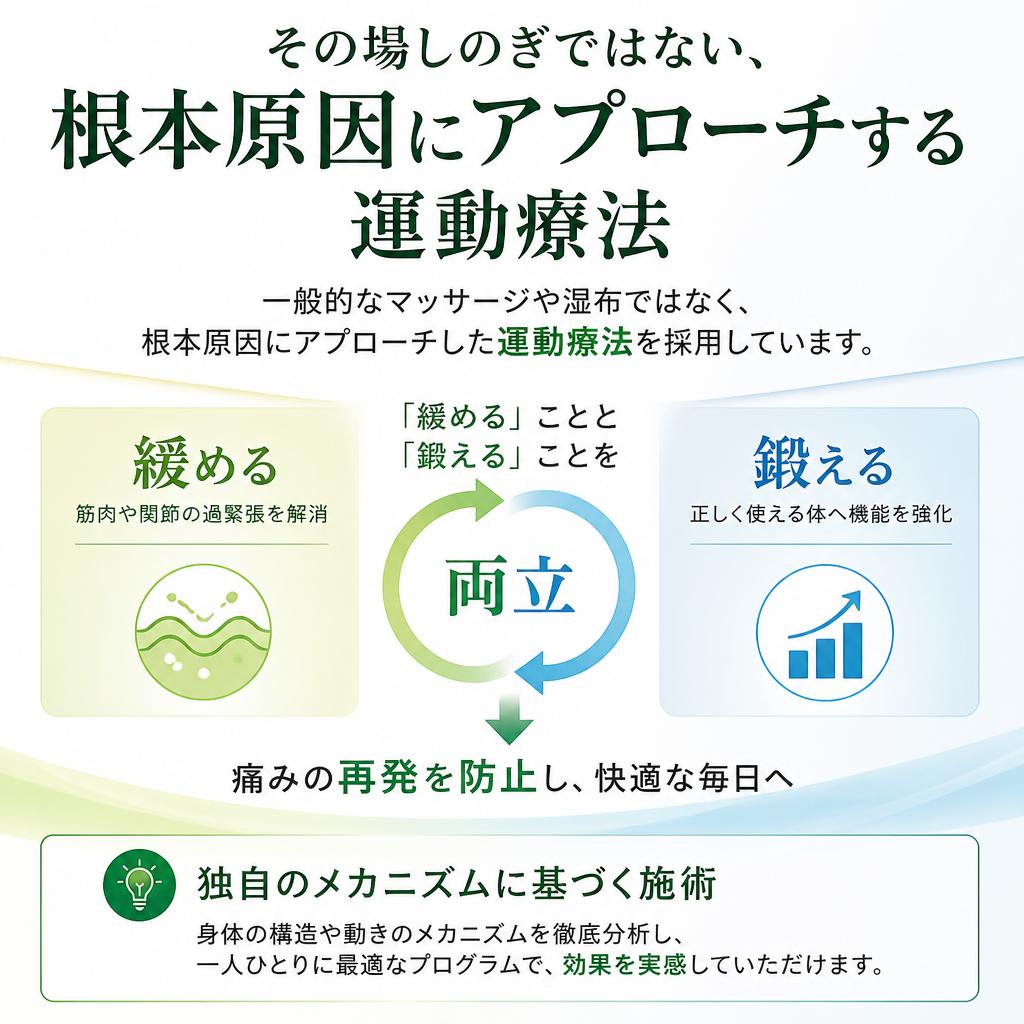 その場しのぎではない、
根本原因にアプローチする
運動療法

一般的なマッサージや湿布ではなく、
根本原因にアプローチした運動療法を採用しています。

緩める
筋肉や関節の過緊張を解消

「緩める」ことと
「鍛える」ことを

両立

鍛える
正しく使える体へ機能を強化

痛みの再発を防止し、快適な毎日へ

独自のメカニズムに基づく施術
身体の構造や動きのメカニズムを徹底分析し、
一人ひとりに最適なプログラムで、効果を実感していただけます。